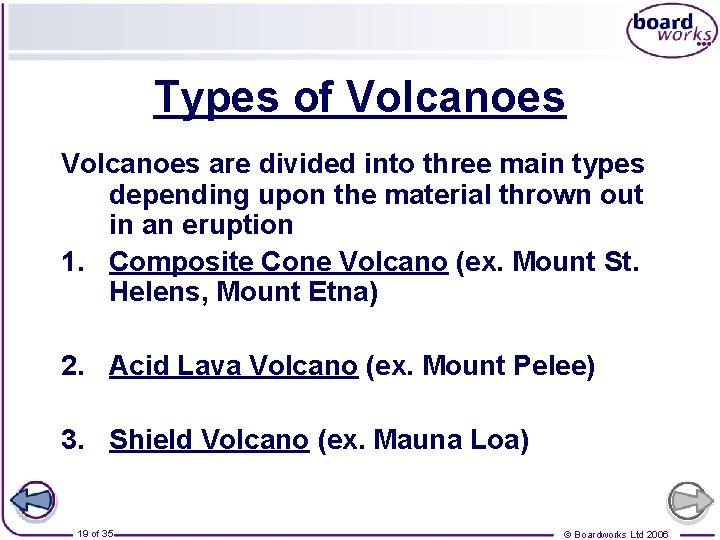 board works

Types of Volcanoes

Volcanoes are divided into three main types depending upon the material thrown out in an eruption

1. Composite Cone Volcano (ex. Mount St. Helens, Mount Etna)

2. Acid Lava Volcano (ex. Mount Pelee)

3. Shield Volcano (ex. Mauna Loa)

19 of 35

© Boardworks Ltd 2006